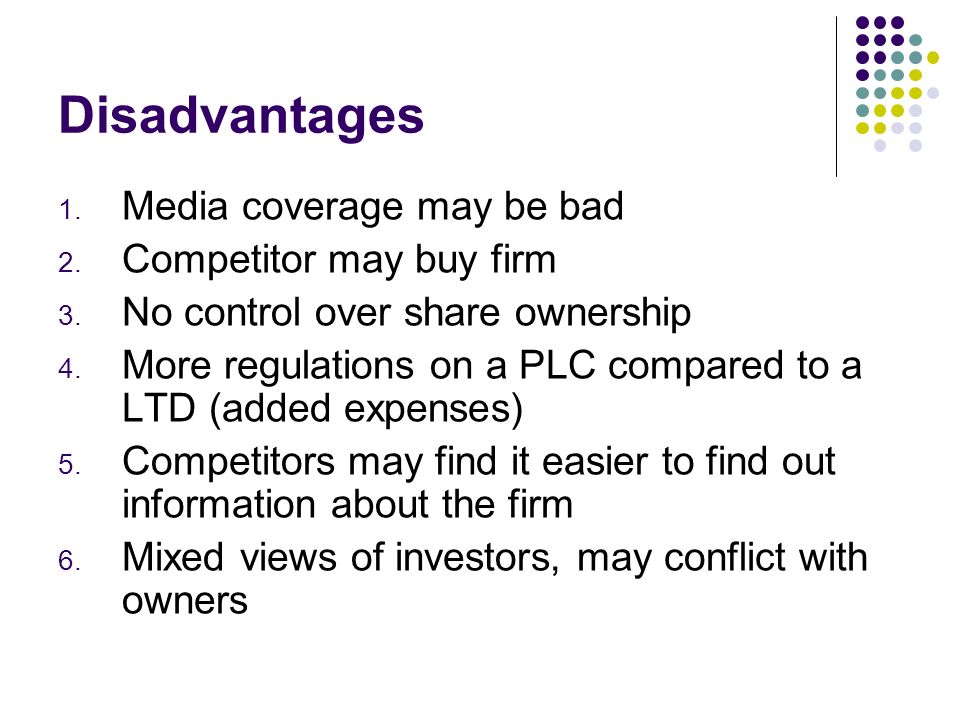 Disadvantages

1. Media coverage may be bad
2. Competitor may buy firm
3. No control over share ownership
4. More regulations on a PLC compared to a LTD (added expenses)
5. Competitors may find it easier to find out information about the firm
6. Mixed views of investors, may conflict with owners